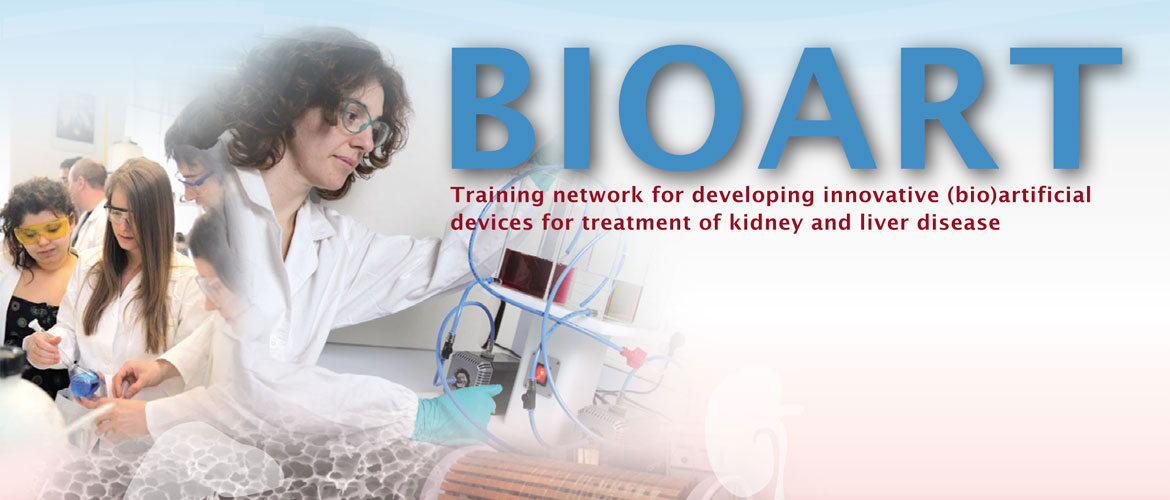 BIOART

Training network for developing innovative (bio)artificial devices for treatment of kidney and liver disease